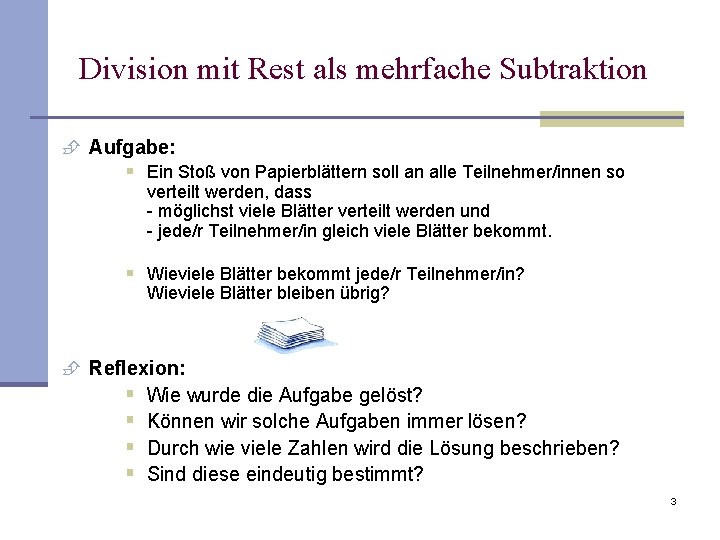 Division mit Rest als mehrfache Subtraktion

Aufgabe:

Ein Stoß von Papierblättern soll an alle Teilnehmer/innen so verteilt werden, dass
- möglichst viele Blätter verteilt werden und
- jede/r Teilnehmer/in gleich viele Blätter bekommt.

Wieviele Blätter bekommt jede/r Teilnehmer/in?
Wieviele Blätter bleiben übrig?

Reflexion:

Wie wurde die Aufgabe gelöst?

Können wir solche Aufgaben immer lösen?

Durch wie viele Zahlen wird die Lösung beschrieben?

Sind diese eindeutig bestimmt?

3